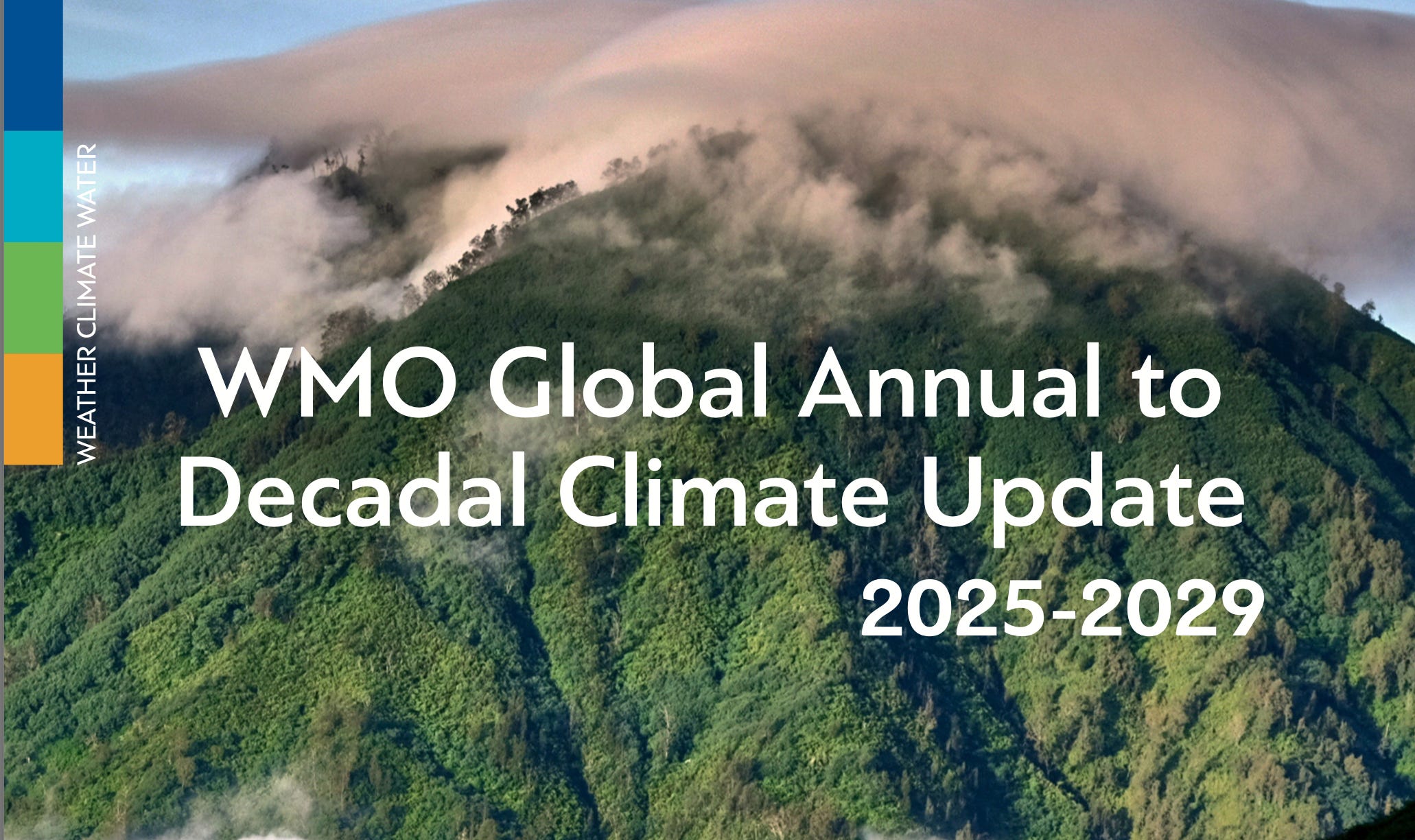 WEATHER CLIMATE WATER

WMO Global Annual to Decadal Climate Update

2025-2029